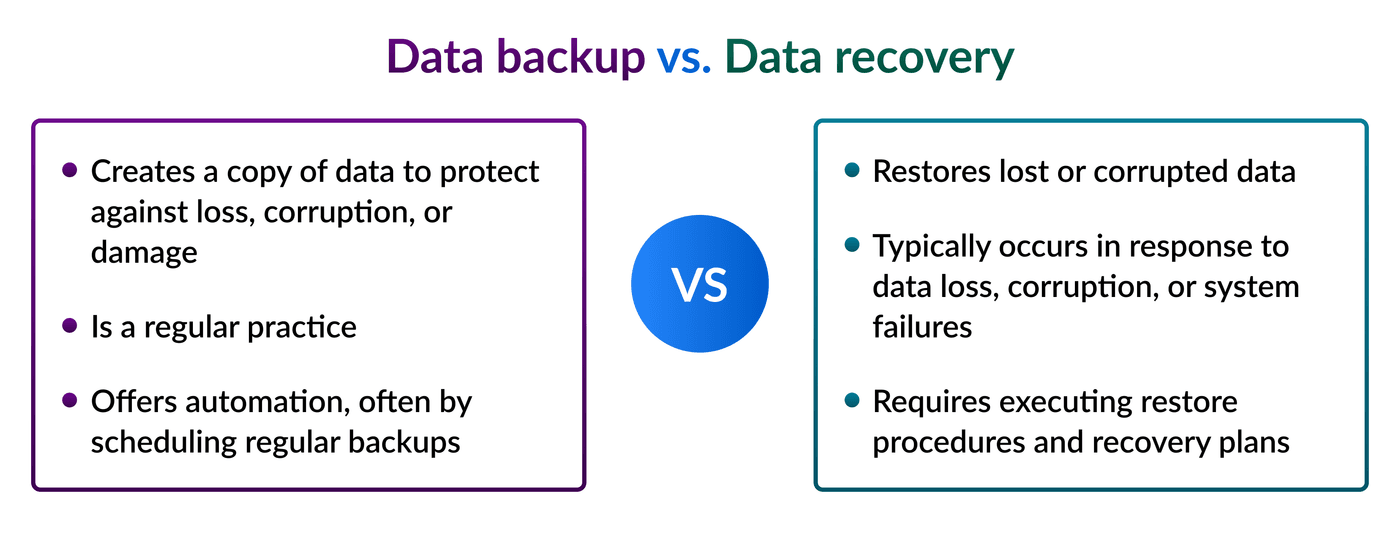 Data backup vs. Data recovery

- Creates a copy of data to protect against loss, corruption, or damage
- Is a regular practice
- Offers automation, often by scheduling regular backups

VS

- Restores lost or corrupted data
- Typically occurs in response to data loss, corruption, or system failures
- Requires executing restore procedures and recovery plans